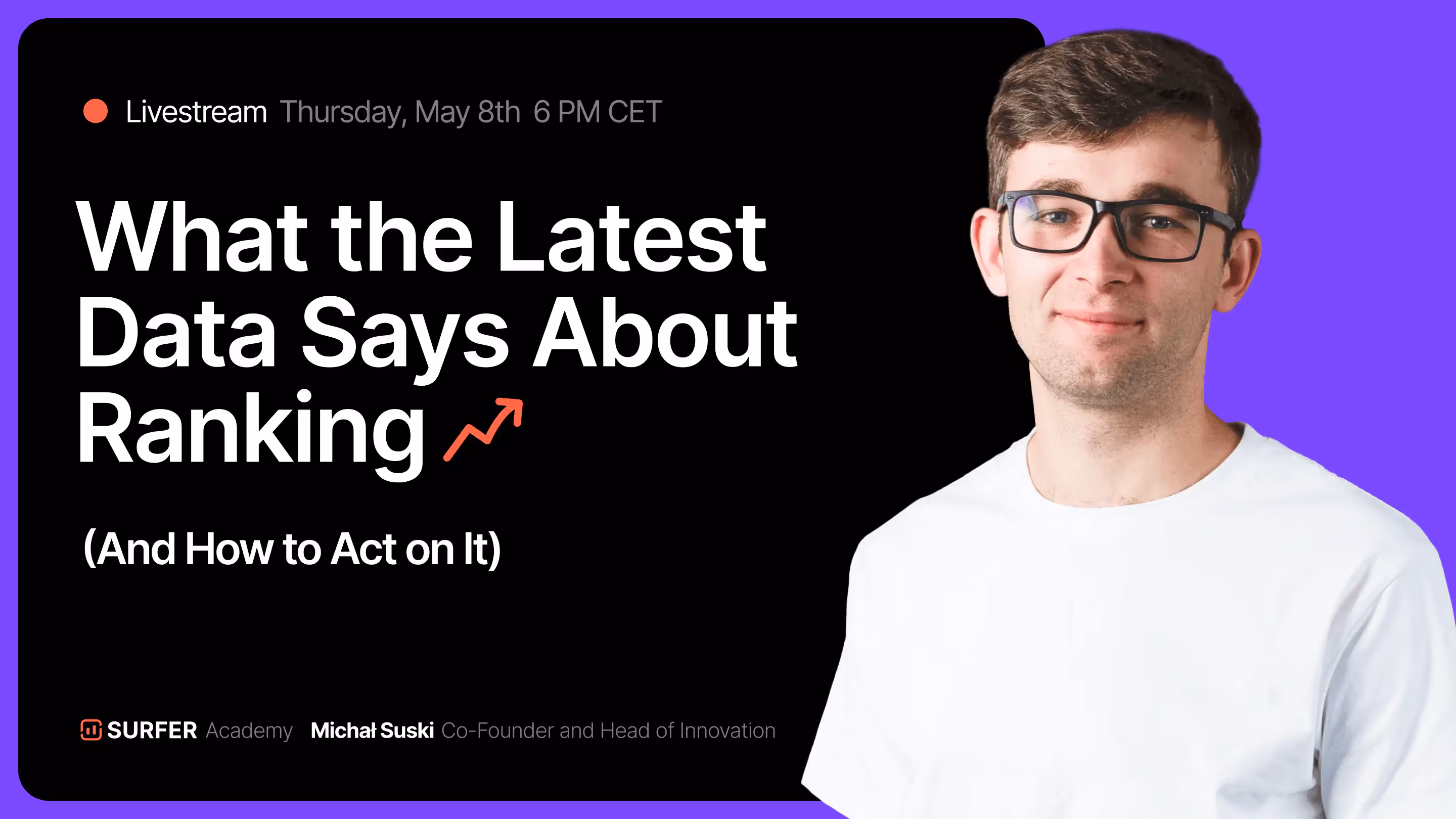 Livestream Thursday, May 8th 6 PM CET

What the Latest Data Says About Ranking

(And How to Act on It)

SURFER Academy Michał Suski Co-Founder and Head of Innovation